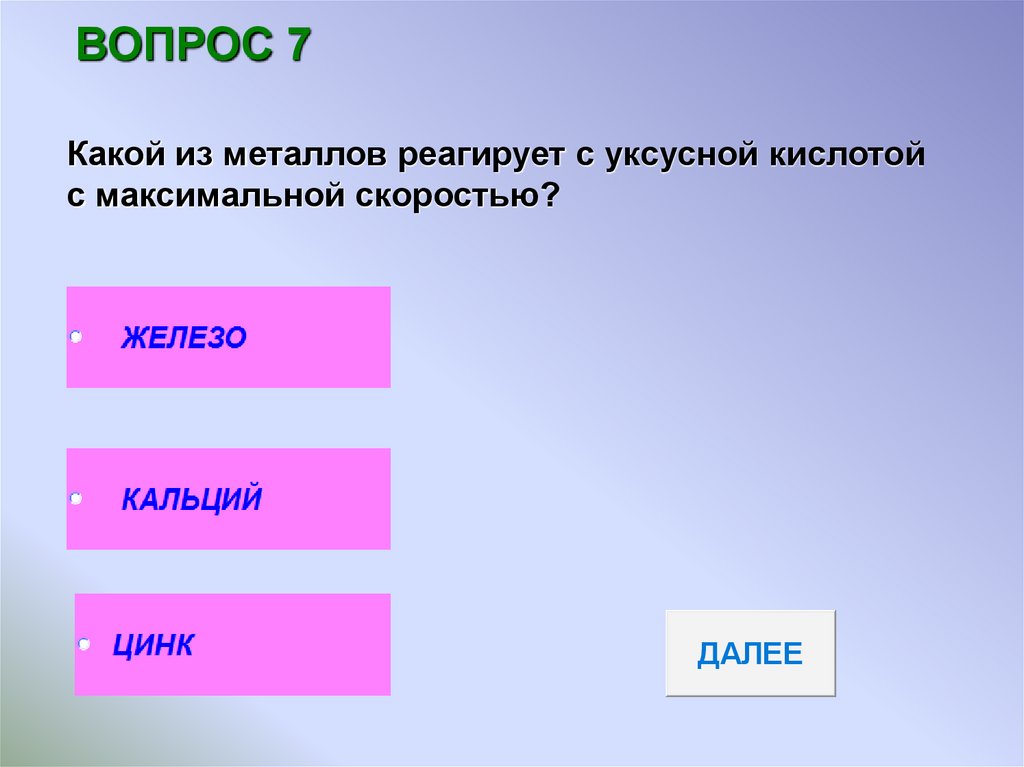 ВОПРОС 7

Какой из металлов реагирует с уксусной кислотой с максимальной скоростью?

ЖЕЛЕЗО

КАЛЬЦИЙ

ЦИНК

ДАЛЕЕ